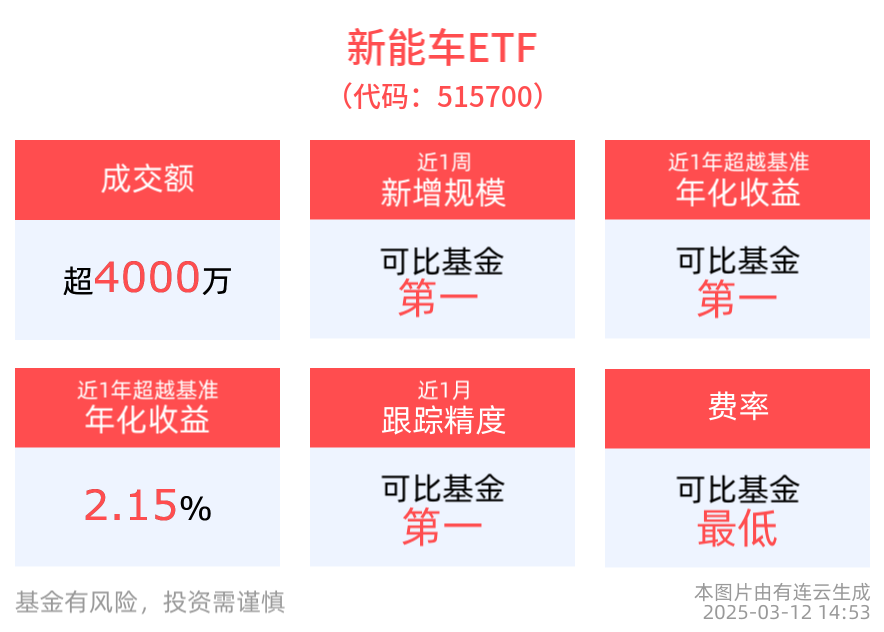 新能车ETF
（代码：515700）

成交额
超4000万

近1周
新增规模
可比基金
第一

近1年超越基准
年化收益
可比基金
第一

近1年超越基准
年化收益
2.15%

近1月
跟踪精度
可比基金
第一

费率
可比基金
最低

基金有风险，投资需谨慎

本图片由有连云生成
2025-03-12 14:53